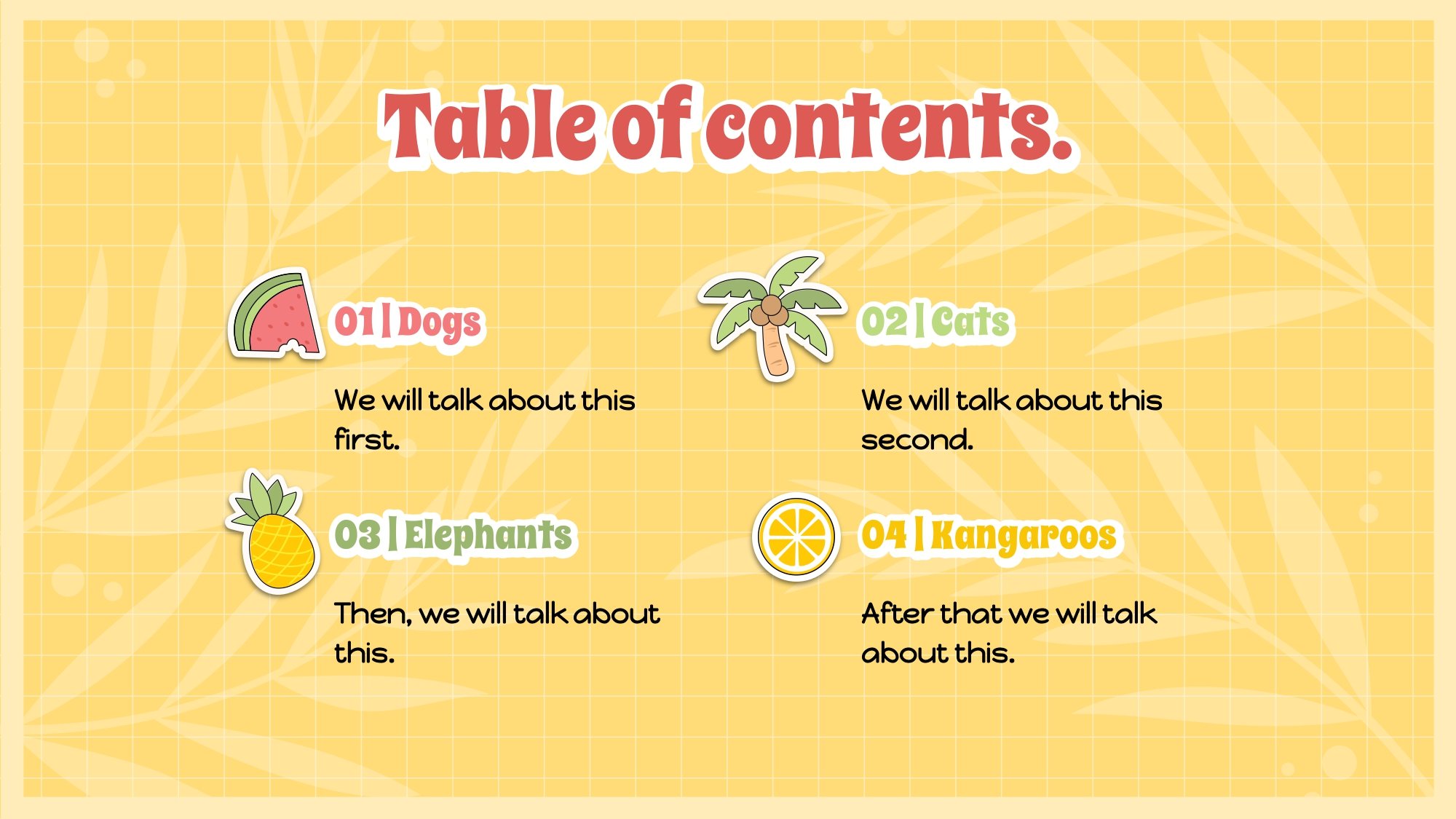 Table of contents.

01 | Dogs

We will talk about this first.

02 | Cats

We will talk about this second.

03 | Elephants

Then, we will talk about this.

04 | Kangaroos

After that we will talk about this.